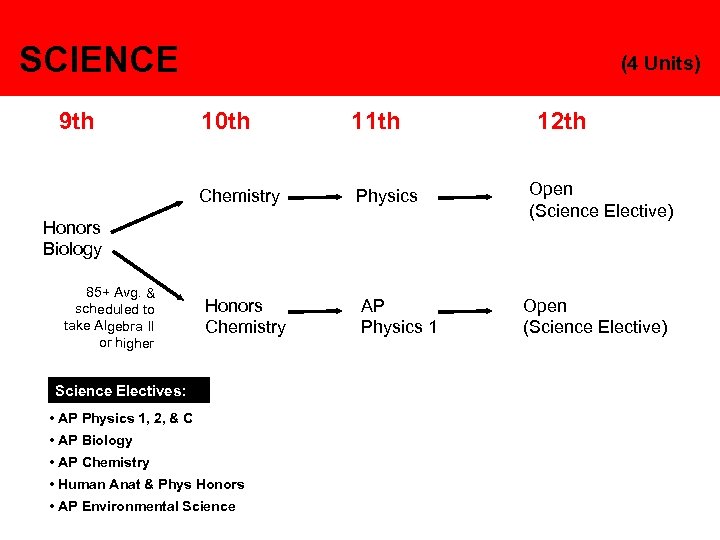 SCIENCE

(4 Units)

9th

10th

11th

12th

Honors Biology

Chemistry

Physics

Open (Science Elective)

85+ Avg. & scheduled to take Algebra II or higher

Honors Chemistry

AP Physics 1

Open (Science Elective)

Science Electives:

• AP Physics 1, 2, & C
• AP Biology
• AP Chemistry
• Human Anat & Phys Honors
• AP Environmental Science